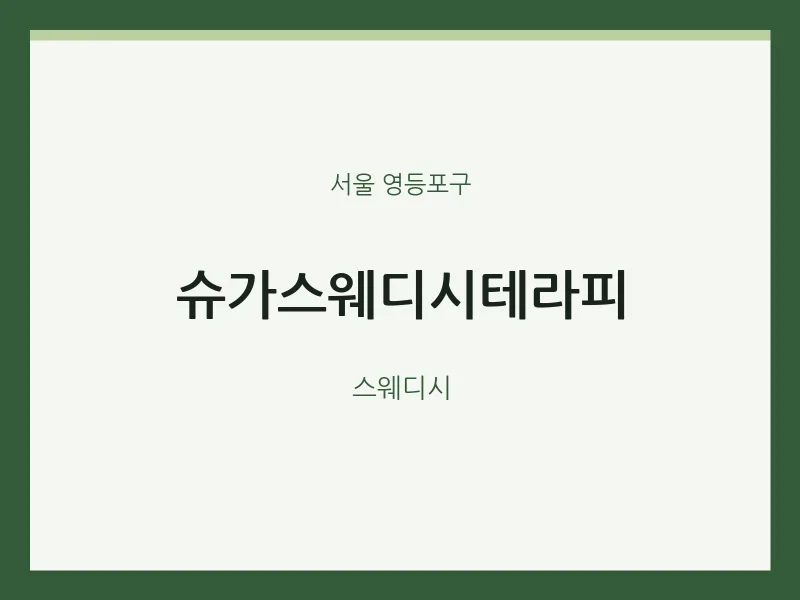 서울 영등포구

슈가스웨디시테라피

스웨디시